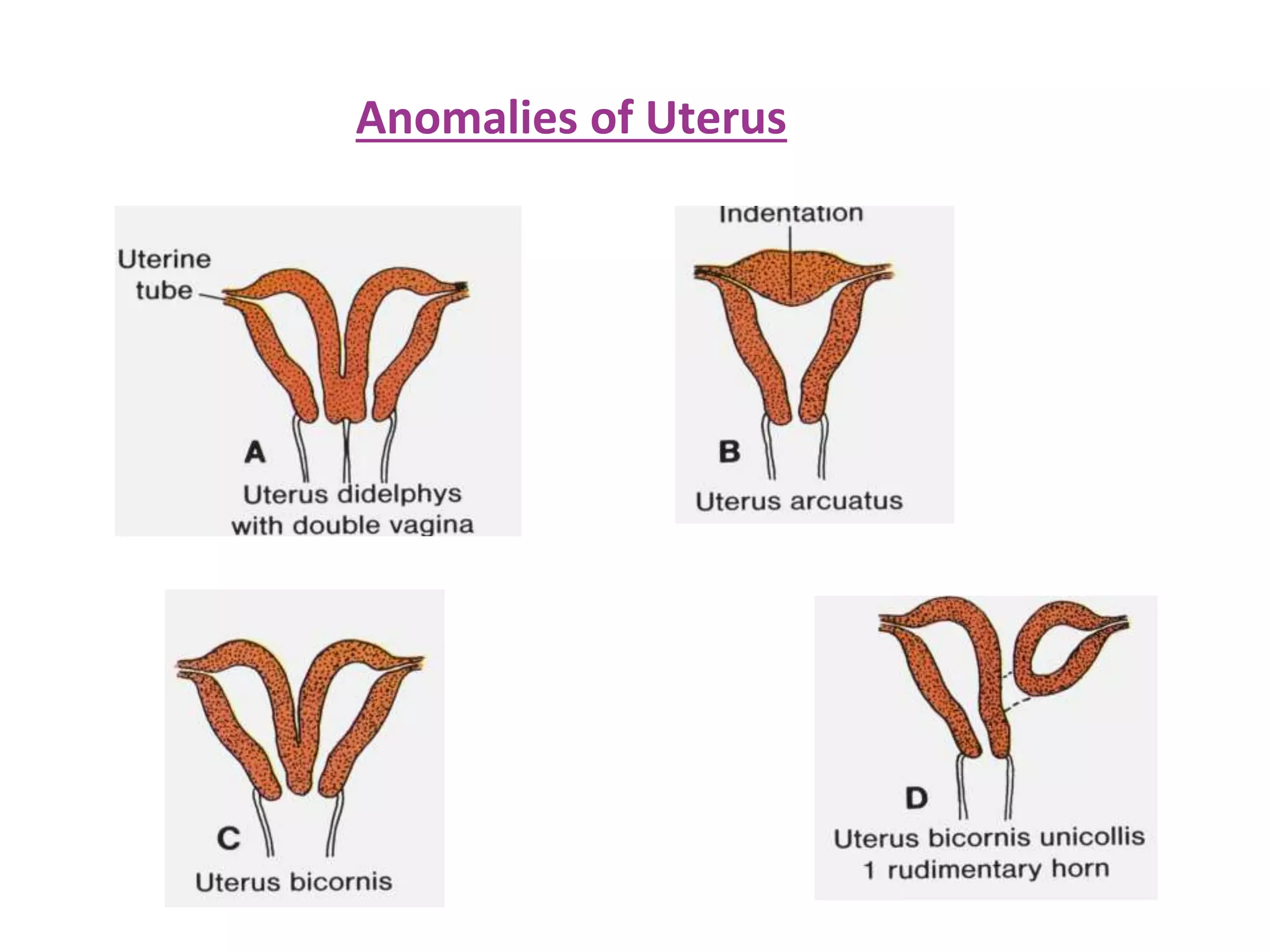 Anomalies of Uterus

Uterine tube

A

Uterus didelphys with double vagina

Indentation

B

Uterus arcuatus

C

Uterus bicornis

D

Uterus bicornis unicollis 1 rudimentary horn